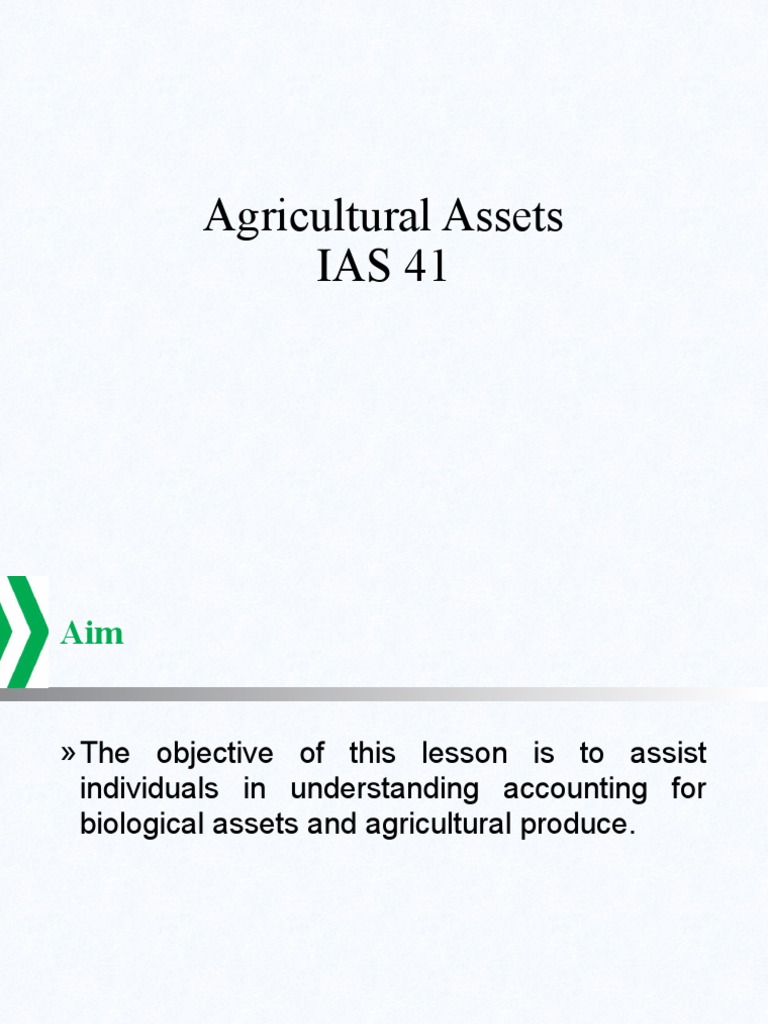 Agricultural Assets
IAS 41

Aim

» The objective of this lesson is to assist individuals in understanding accounting for biological assets and agricultural produce.